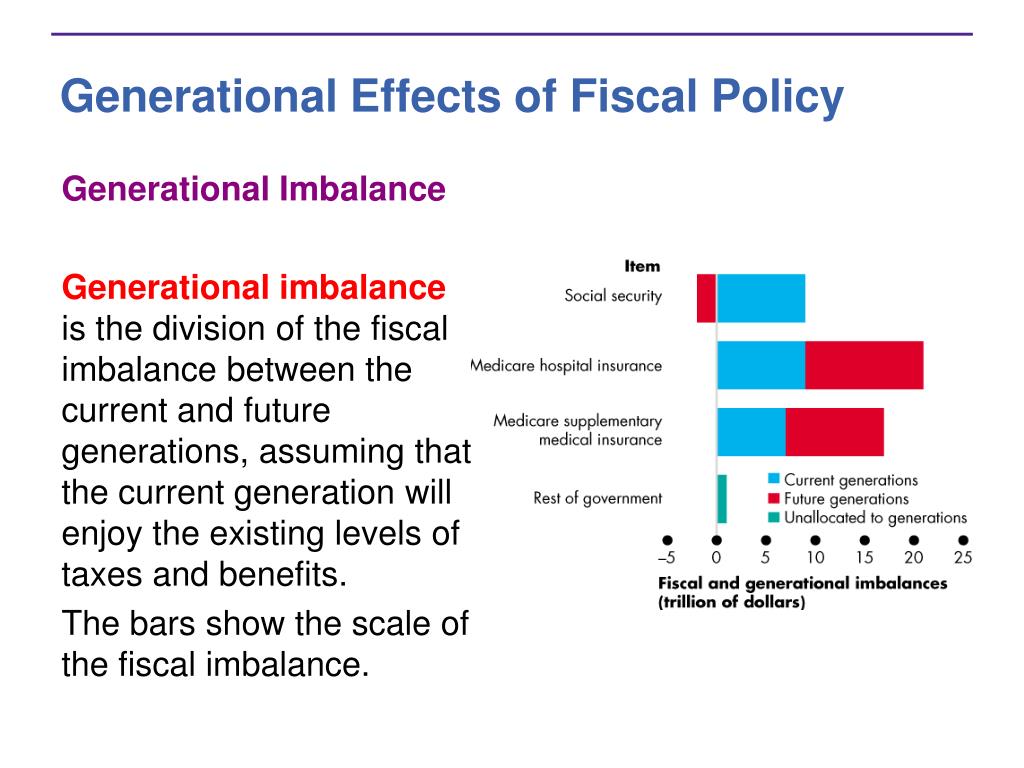 Generational Effects of Fiscal Policy

Generational Imbalance

Generational imbalance is the division of the fiscal imbalance between the current and future generations, assuming that the current generation will enjoy the existing levels of taxes and benefits.

The bars show the scale of the fiscal imbalance.

Item
Social security
Medicare hospital insurance
Medicare supplementary medical insurance
Rest of government

Current generations
Future generations
Unallocated to generations

–5 0 5 10 15 20 25
Fiscal and generational imbalances (trillion of dollars)